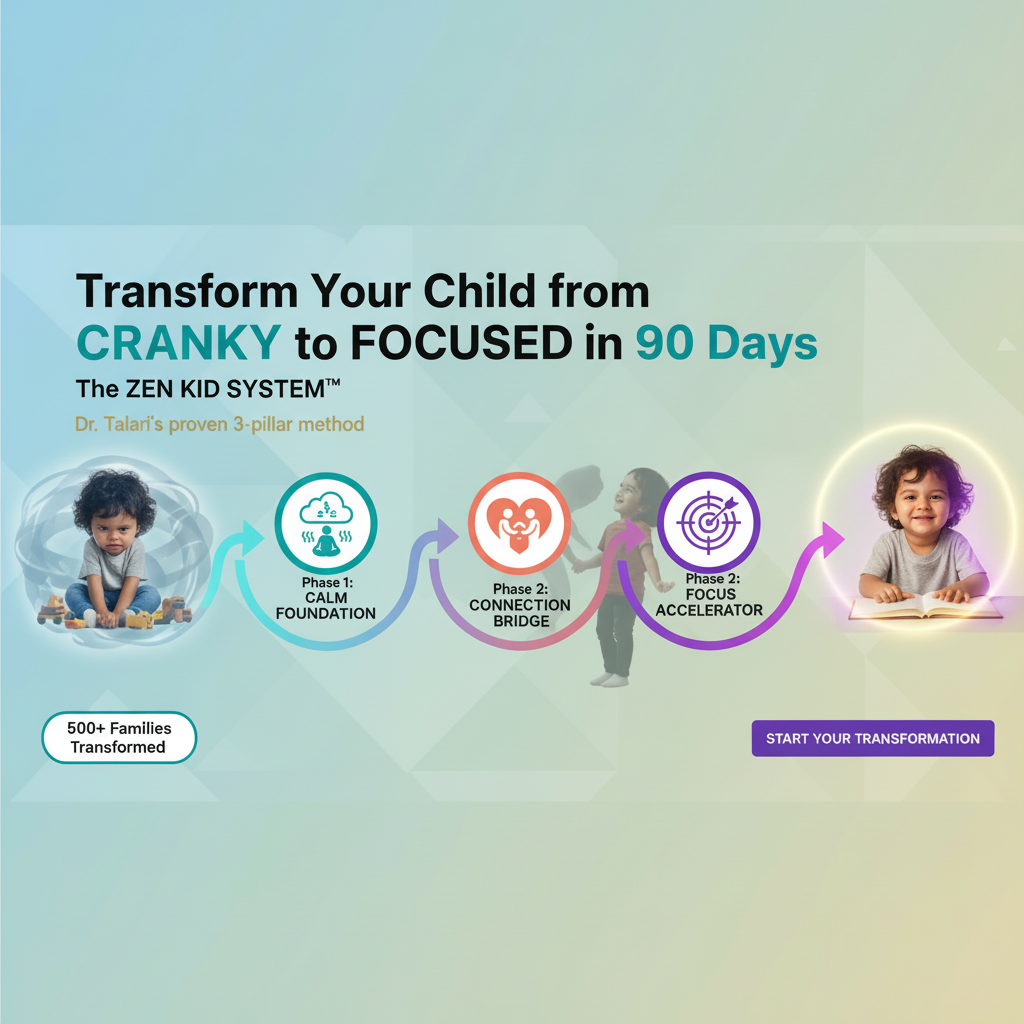 Transform Your Child from CRANKY to FOCUSED in 90 Days

The ZEN KID SYSTEM™

Dr. Talari's proven 3-pillar method

Phase 1: CALM FOUNDATION

Phase 2: CONNECTION BRIDGE

Phase 2: FOCUS ACCELERATOR

500+ Families Transformed

START YOUR TRANSFORMATION